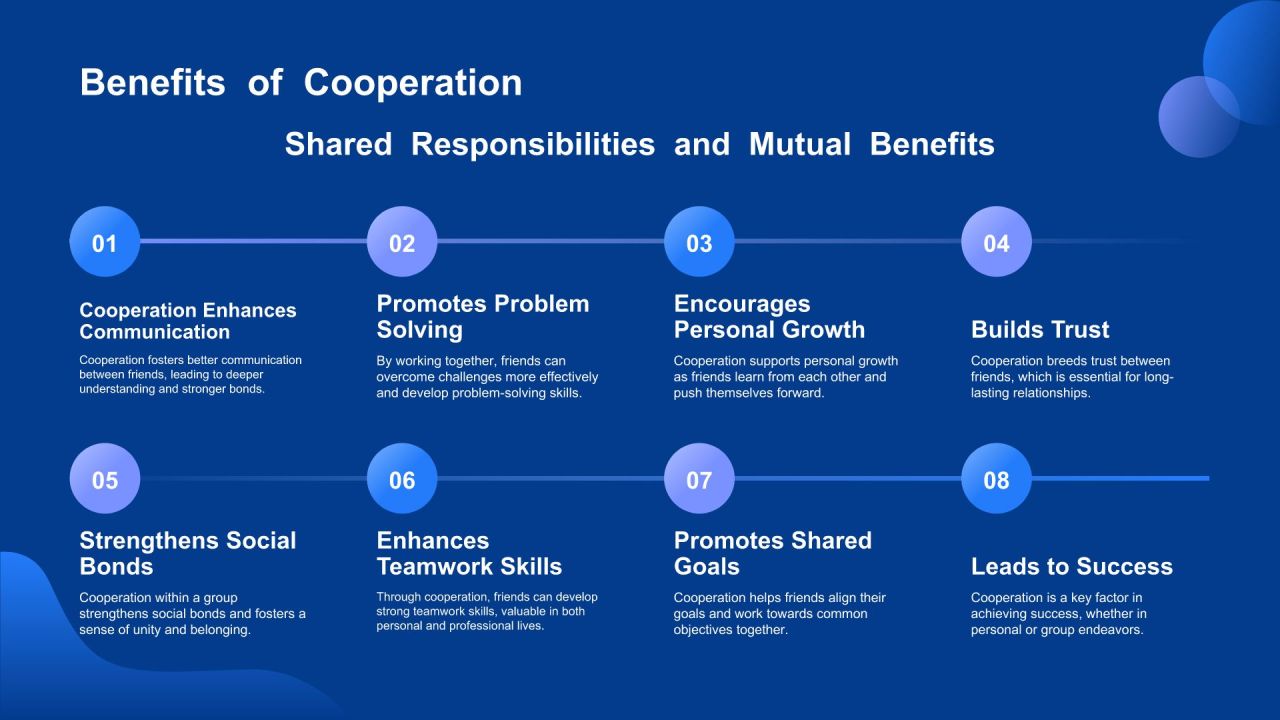 Benefits of Cooperation

Shared Responsibilities and Mutual Benefits

01

Cooperation Enhances Communication

Cooperation fosters better communication between friends, leading to deeper understanding and stronger bonds.

02

Promotes Problem Solving

By working together, friends can overcome challenges more effectively and develop problem-solving skills.

03

Encourages Personal Growth

Cooperation supports personal growth as friends learn from each other and push themselves forward.

04

Builds Trust

Cooperation breeds trust between friends, which is essential for long-lasting relationships.

05

Strengthens Social Bonds

Cooperation within a group strengthens social bonds and fosters a sense of unity and belonging.

06

Enhances Teamwork Skills

Through cooperation, friends can develop strong teamwork skills, valuable in both personal and professional lives.

07

Promotes Shared Goals

Cooperation helps friends align their goals and work towards common objectives together.

08

Leads to Success

Cooperation is a key factor in achieving success, whether in personal or group endeavors.